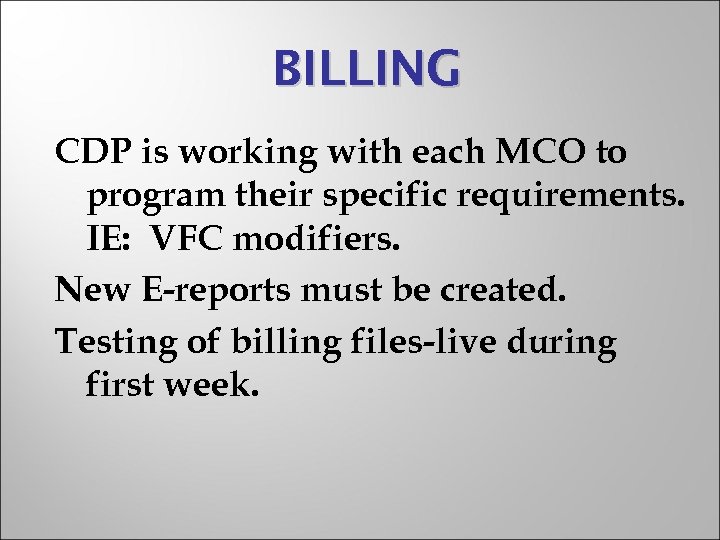 BILLING

CDP is working with each MCO to program their specific requirements. IE: VFC modifiers.

New E-reports must be created.

Testing of billing files-live during first week.